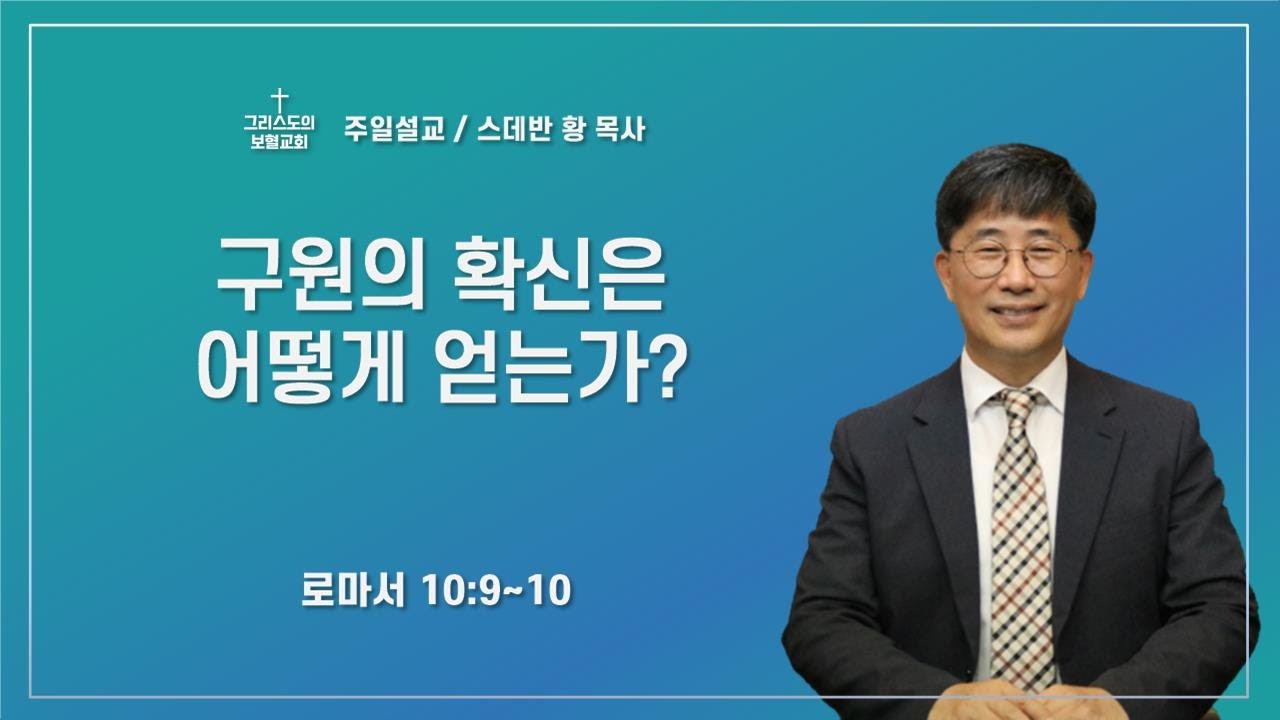 그리스도의 보혈교회

주일설교 / 스데반 황 목사

구원의 확신은 어떻게 얻는가?

로마서 10:9~10